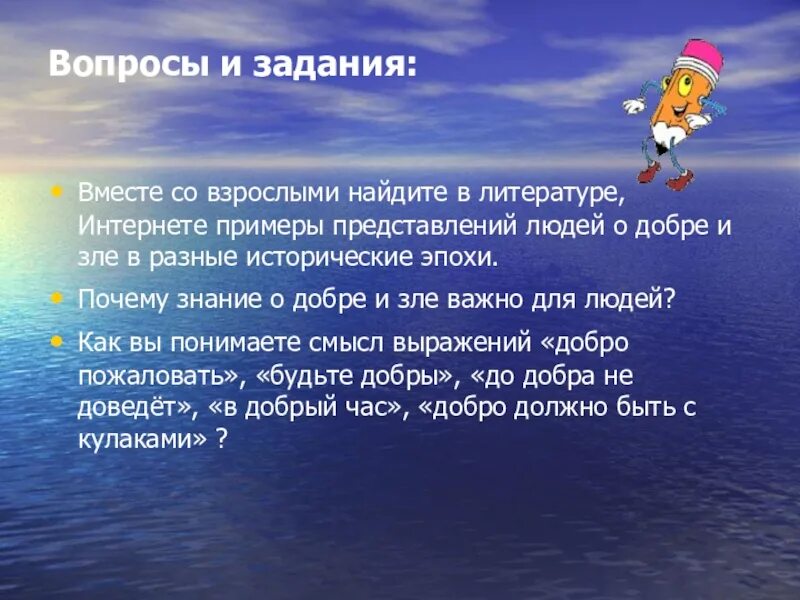 Вопросы и задания:

• Вместе со взрослыми найдите в литературе, Интернете примеры представлений людей о добре и зле в разные исторические эпохи.
• Почему знание о добре и зле важно для людей?
• Как вы понимаете смысл выражений «добро пожаловать», «будьте добры», «до добра не доведёт», «в добрый час», «добро должно быть с кулаками» ?